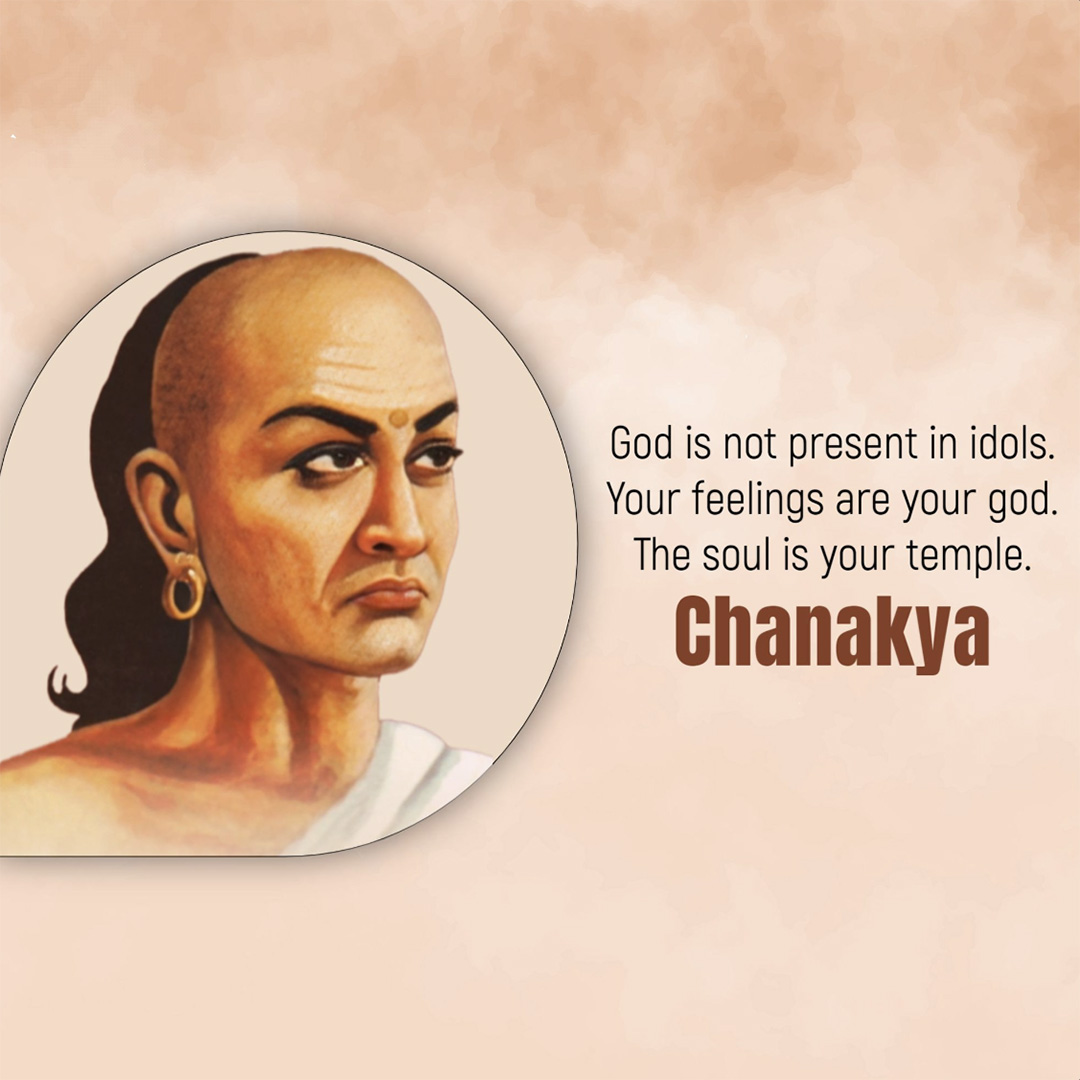 God is not present in idols.
Your feelings are your god.
The soul is your temple.

Chanakya